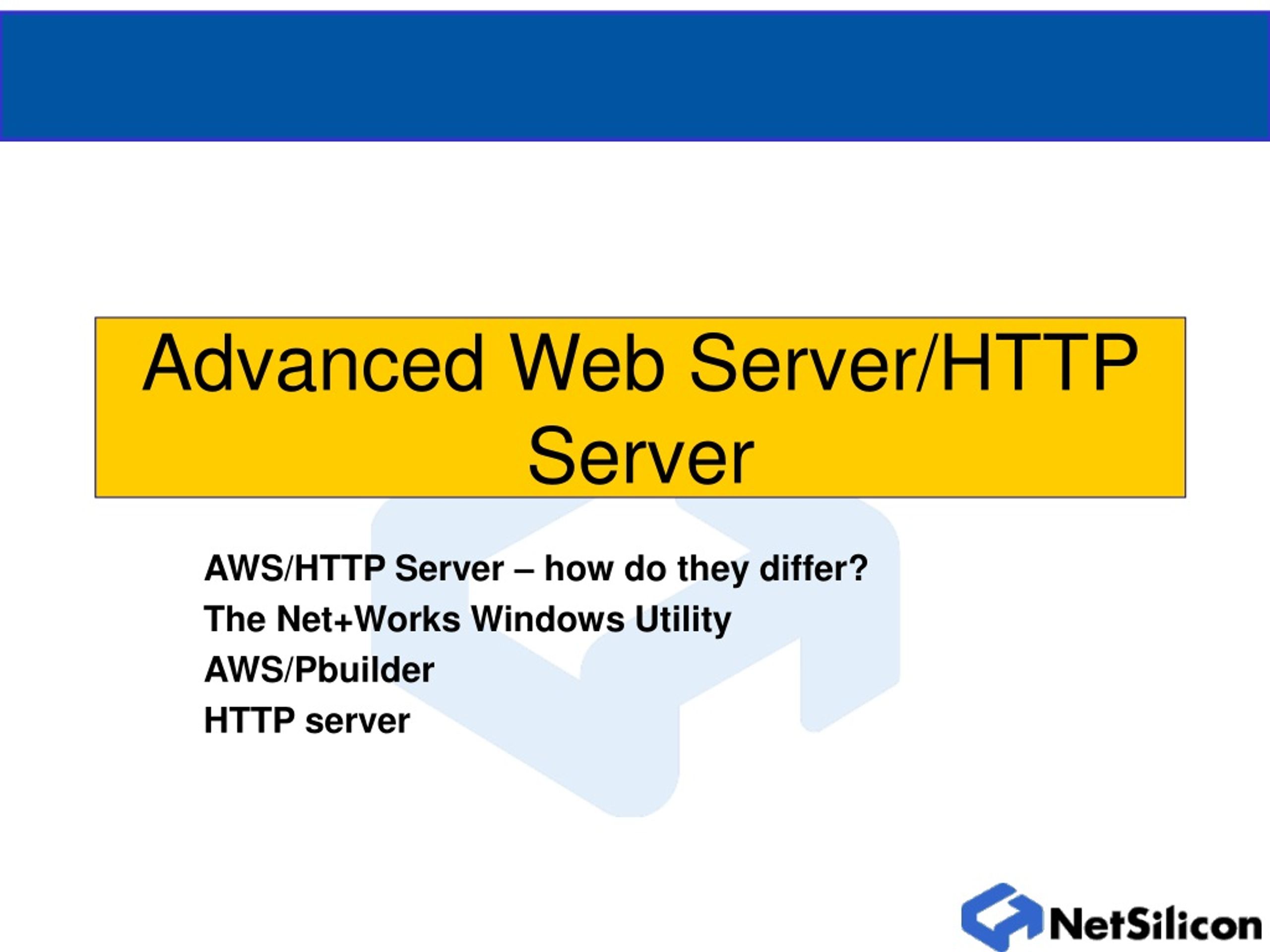 Advanced Web Server/HTTP Server

AWS/HTTP Server – how do they differ?
The Net+Works Windows Utility
AWS/Pbuilder
HTTP server

NetSilicon